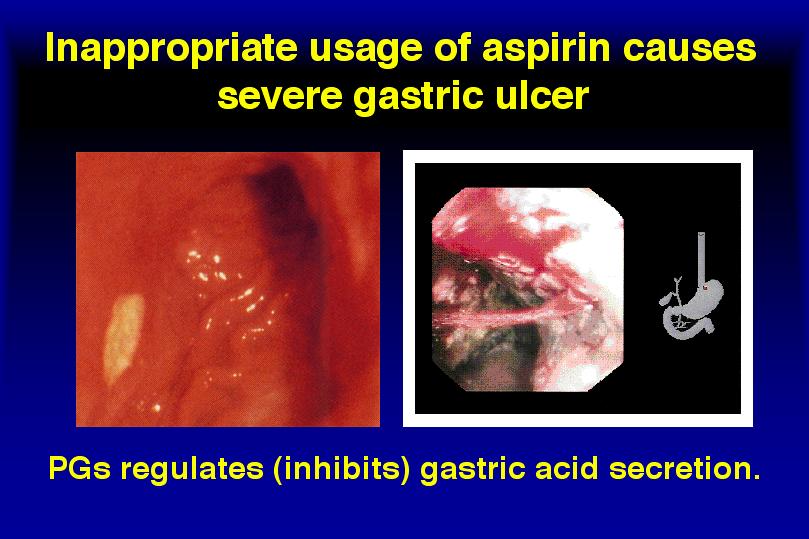 Inappropriate usage of aspirin causes severe gastric ulcer

PGs regulates (inhibits) gastric acid secretion.